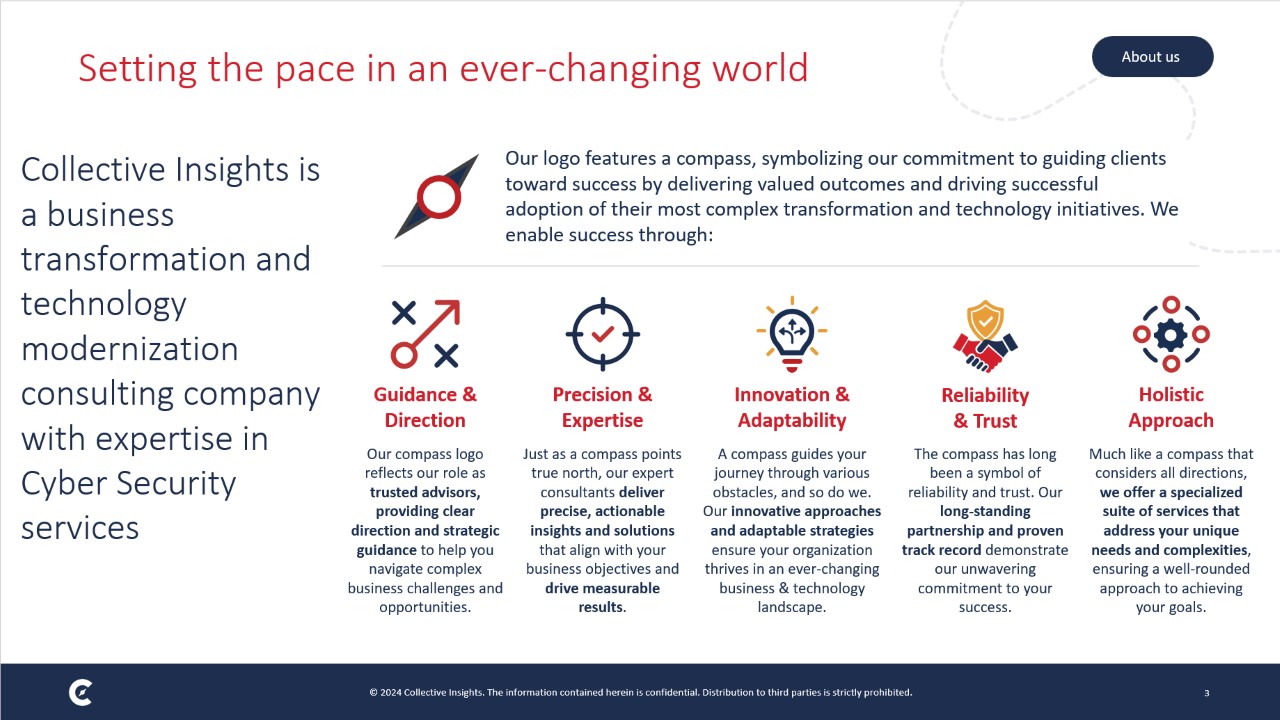 Setting the pace in an ever-changing world

About us

Collective Insights is a business transformation and technology modernization consulting company with expertise in Cyber Security services

Our logo features a compass, symbolizing our commitment to guiding clients toward success by delivering valued outcomes and driving successful adoption of their most complex transformation and technology initiatives. We enable success through:

Guidance & Direction

Our compass logo reflects our role as trusted advisors, providing clear direction and strategic guidance to help you navigate complex business challenges and opportunities.

Precision & Expertise

Just as a compass points true north, our expert consultants deliver precise, actionable insights and solutions that align with your business objectives and drive measurable results.

Innovation & Adaptability

A compass guides your journey through various obstacles, and so do we. Our innovative approaches and adaptable strategies ensure your organization thrives in an ever-changing business & technology landscape.

Reliability & Trust

The compass has long been a symbol of reliability and trust. Our long-standing partnership and proven track record demonstrate our unwavering commitment to your success.

Holistic Approach

Much like a compass that considers all directions, we offer a specialized suite of services that address your unique needs and complexities, ensuring a well-rounded approach to achieving your goals.

© 2024 Collective Insights. The information contained herein is confidential. Distribution to third parties is strictly prohibited.

3